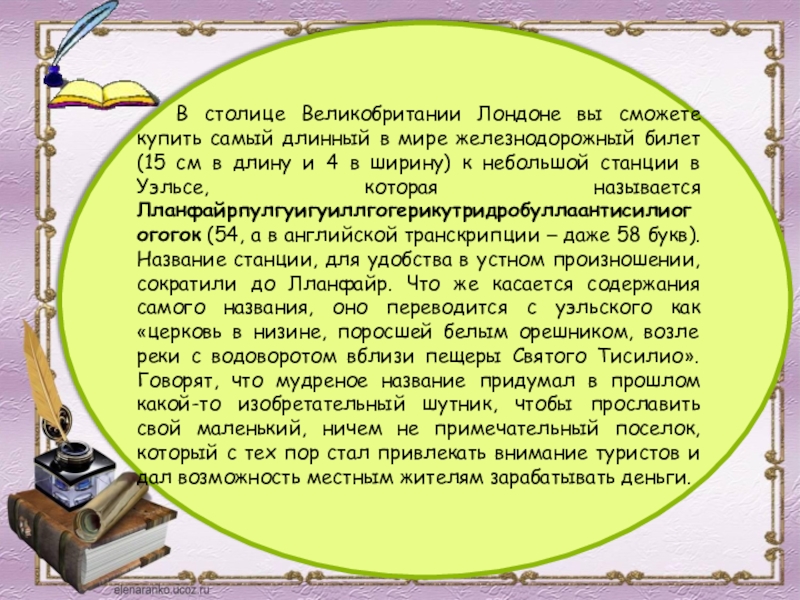 В столице Великобритании Лондоне вы сможете купить самый длинный в мире железнодорожный билет (15 см в длину и 4 в ширину) к небольшой станции в Уэльсе, которая называется Лланфайрпулгуигуиллгогерикутридробуллаантисилиогогогок (54, а в английской транскрипции – даже 58 букв). Название станции, для удобства в устном произношении, сократили до Лланфайр. Что же касается содержания самого названия, оно переводится с уэльского как «церковь в низине, поросшей белым орешником, возле реки с водоворотом вблизи пещеры Святого Тисилио». Говорят, что мудреное название придумал в прошлом какой-то изобретательный шутник, чтобы прославить свой маленький, ничем не примечательный поселок, который с тех пор стал привлекать внимание туристов и дал возможность местным жителям зарабатывать деньги.

elenaranko.ucoz.ru